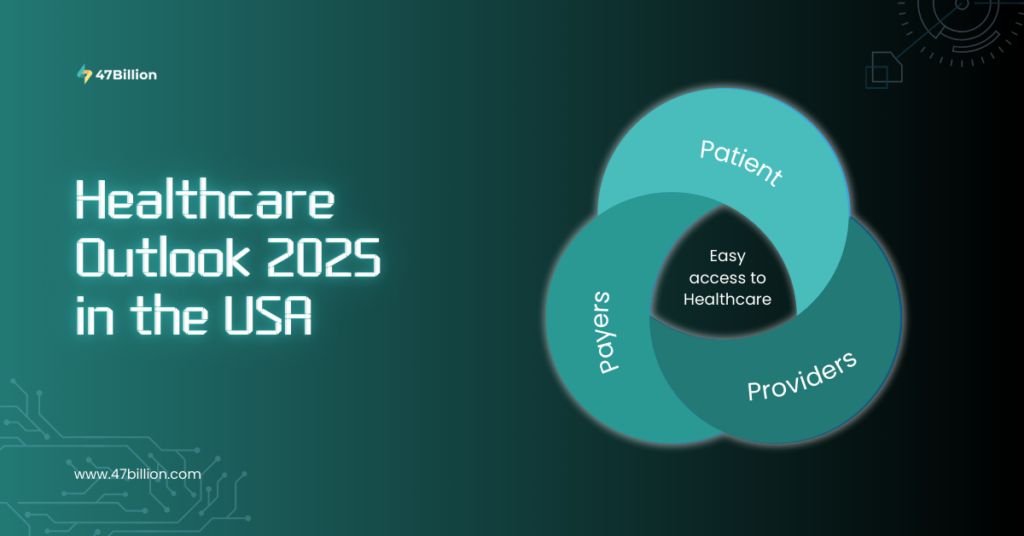 47Billion

Healthcare Outlook 2025 in the USA

Patient

Easy access to Healthcare

Payers

Providers

www.47billion.com